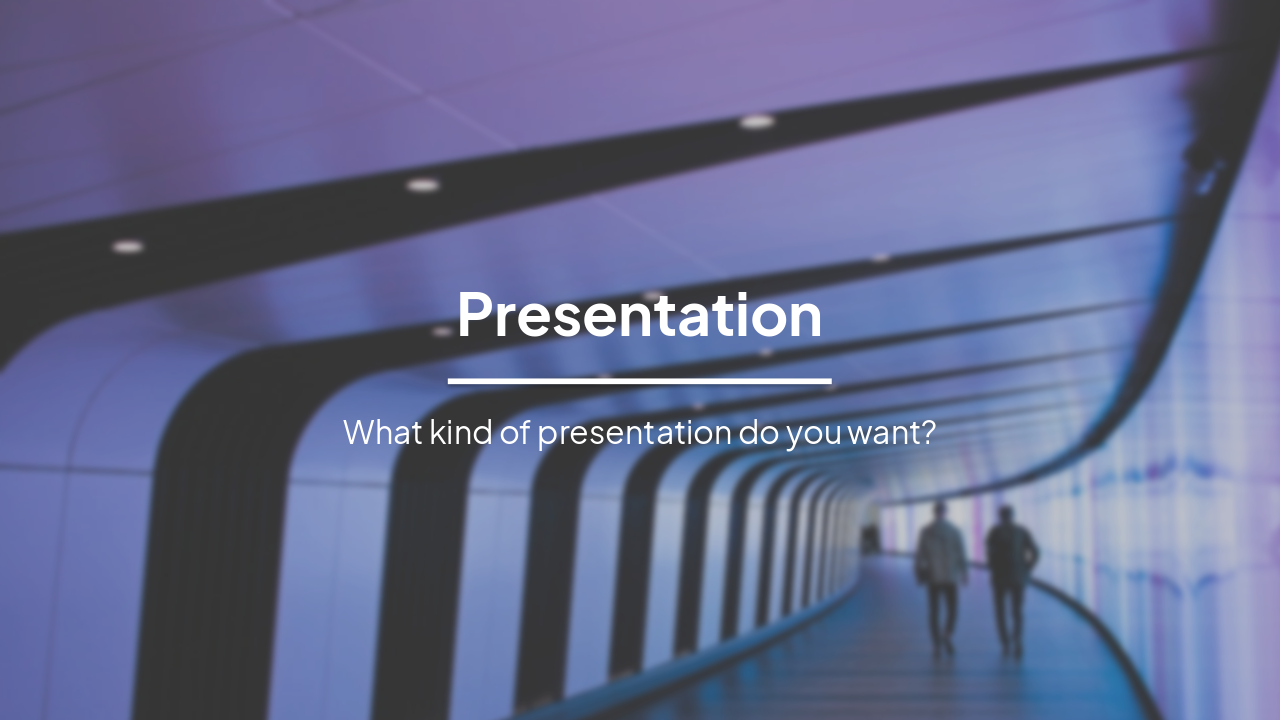 Presentation

What kind of presentation do you want?